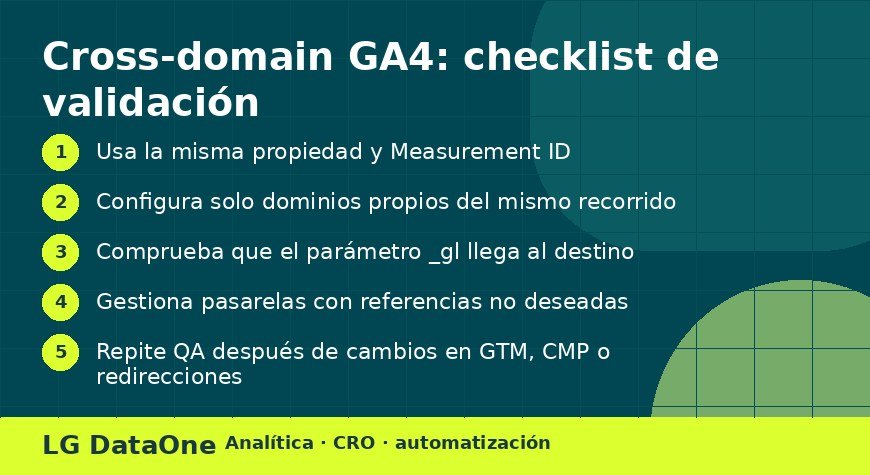 Cross-domain GA4: checklist de validación

1 Usa la misma propiedad y Measurement ID

2 Configura solo dominios propios del mismo recorrido

3 Comprueba que el parámetro _gl llega al destino

4 Gestiona pasarelas con referencias no deseadas

5 Repite QA después de cambios en GTM, CMP o redirecciones

LG DataOne Analítica · CRO · automatización